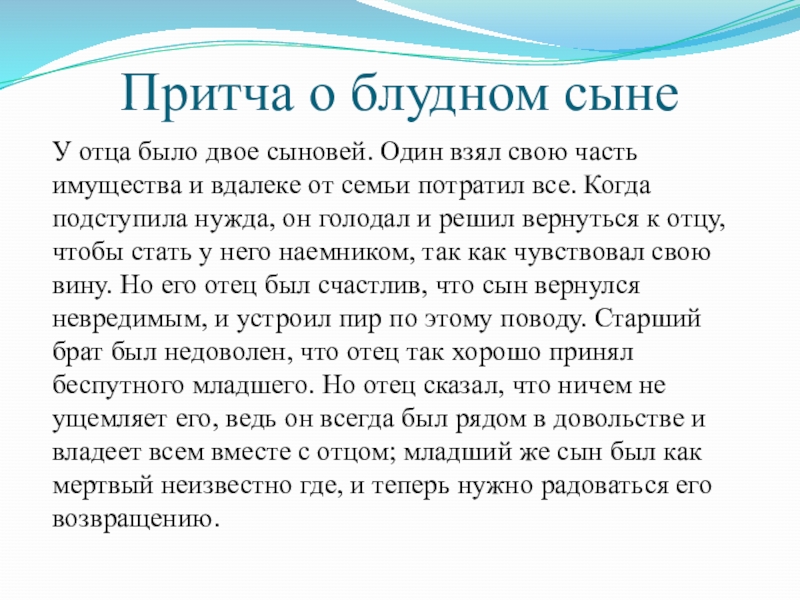 Притча о блудном сыне

У отца было двое сыновей. Один взял свою часть имущества и вдалеке от семьи потратил все. Когда подступила нужда, он голодал и решил вернуться к отцу, чтобы стать у него наемником, так как чувствовал свою вину. Но его отец был счастлив, что сын вернулся невредимым, и устроил пир по этому поводу. Старший брат был недоволен, что отец так хорошо принял беспутного младшего. Но отец сказал, что ничем не ущемляет его, ведь он всегда был рядом в довольстве и владеет всем вместе с отцом; младший же сын был как мертвый неизвестно где, и теперь нужно радоваться его возвращению.